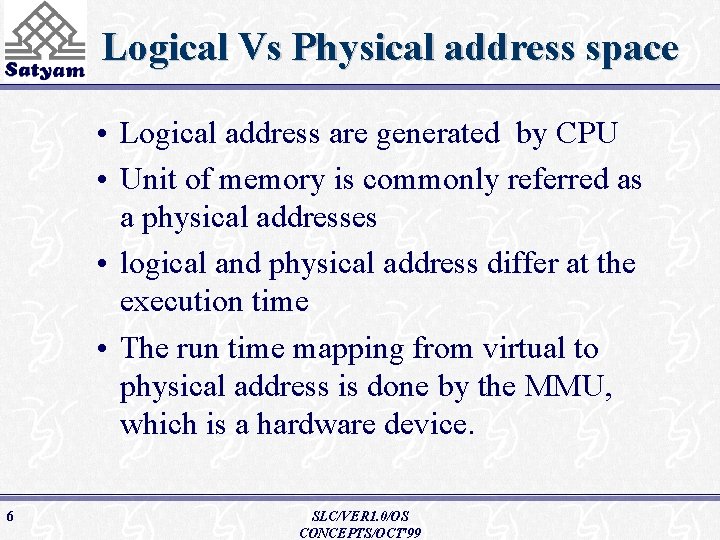 Satyam

Logical Vs Physical address space

• Logical address are generated by CPU

• Unit of memory is commonly referred as a physical addresses

• logical and physical address differ at the execution time

• The run time mapping from virtual to physical address is done by the MMU, which is a hardware device.

6

SLC/VER1.0/OS CONCEPTS/OCT'99